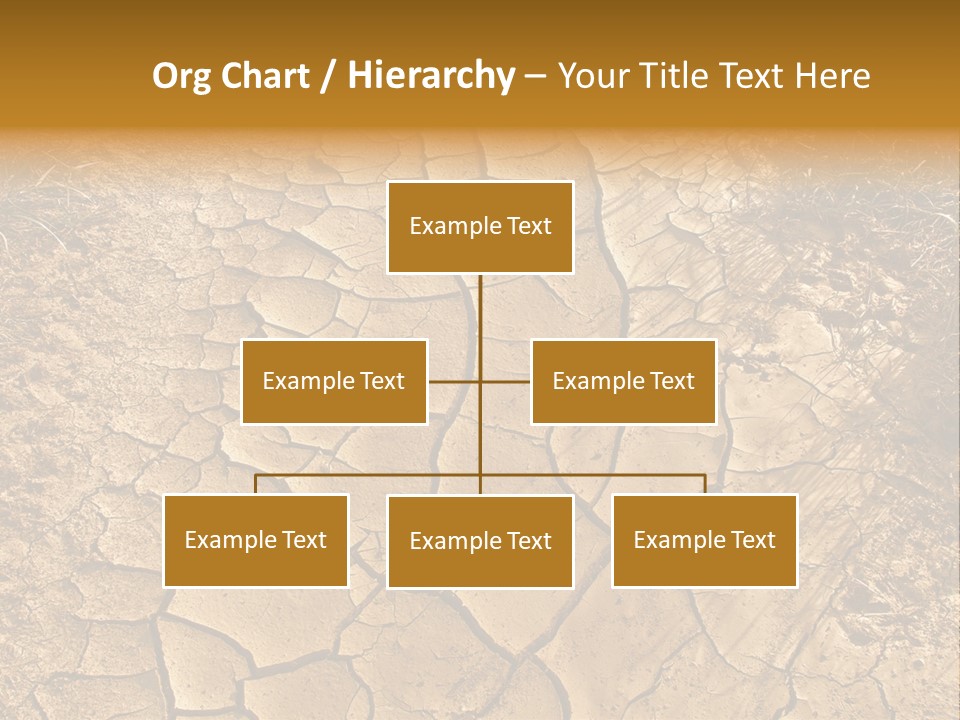 Org Chart / Hierarchy – Your Title Text Here

Example Text

Example Text

Example Text

Example Text

Example Text

Example Text